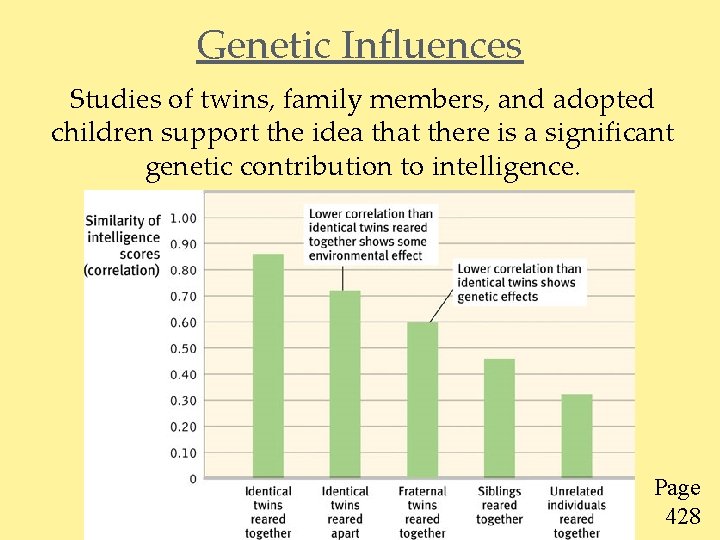 Genetic Influences

Studies of twins, family members, and adopted children support the idea that there is a significant genetic contribution to intelligence.

Similarity of intelligence scores (correlation)

1.00
0.90
0.80
0.70
0.60
0.50
0.40
0.30
0.20
0.10
0

Lower correlation than identical twins reared together shows some environmental effect

Lower correlation than identical twins shows genetic effects

Identical twins reared together

Identical twins reared apart

Fraternal twins reared together

Siblings reared together

Unrelated individuals reared together

Page 428